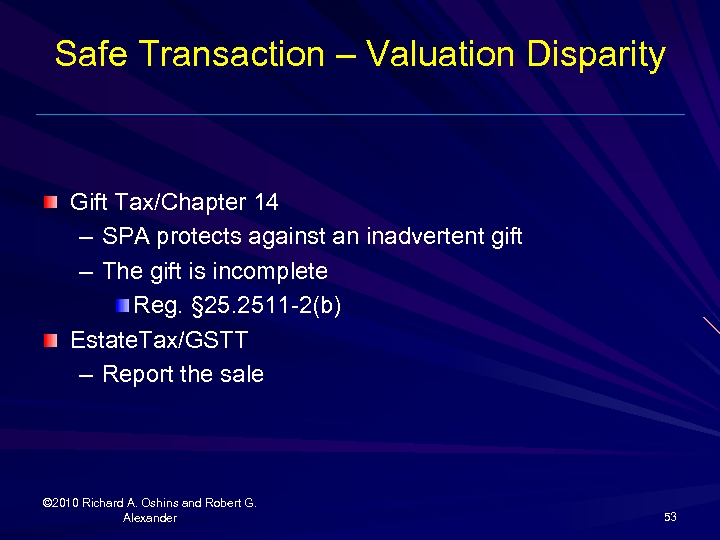 Safe Transaction – Valuation Disparity

Gift Tax/Chapter 14
– SPA protects against an inadvertent gift
– The gift is incomplete
Reg. §25.2511-2(b)
EstateTax/GSTT
– Report the sale

©2010 Richard A. Oshins and Robert G. Alexander

53